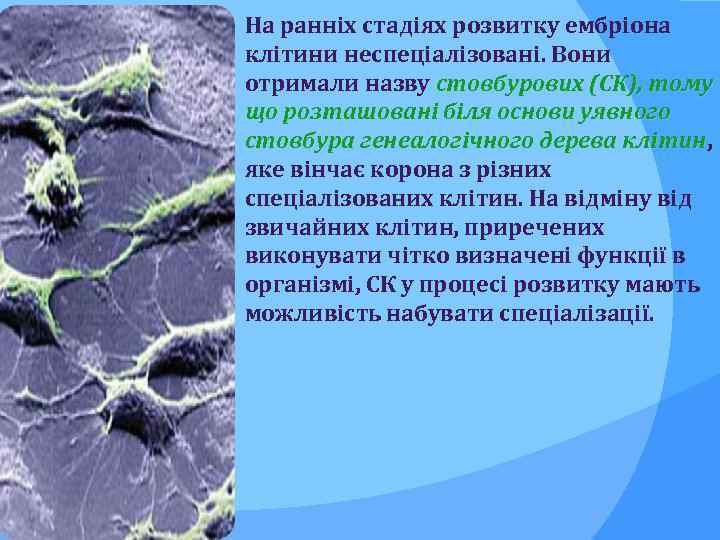 На ранніх стадіях розвитку ембріона клітини неспеціалізовані. Вони отримали назву стовбурових (СК), тому що розташовані біля основи уявного стовбура генеалогічного дерева клітин, яке вінчає корона з різних спеціалізованих клітин. На відміну від звичайних клітин, приречених виконувати чітко визначені функції в організмі, СК у процесі розвитку мають можливість набувати спеціалізації.